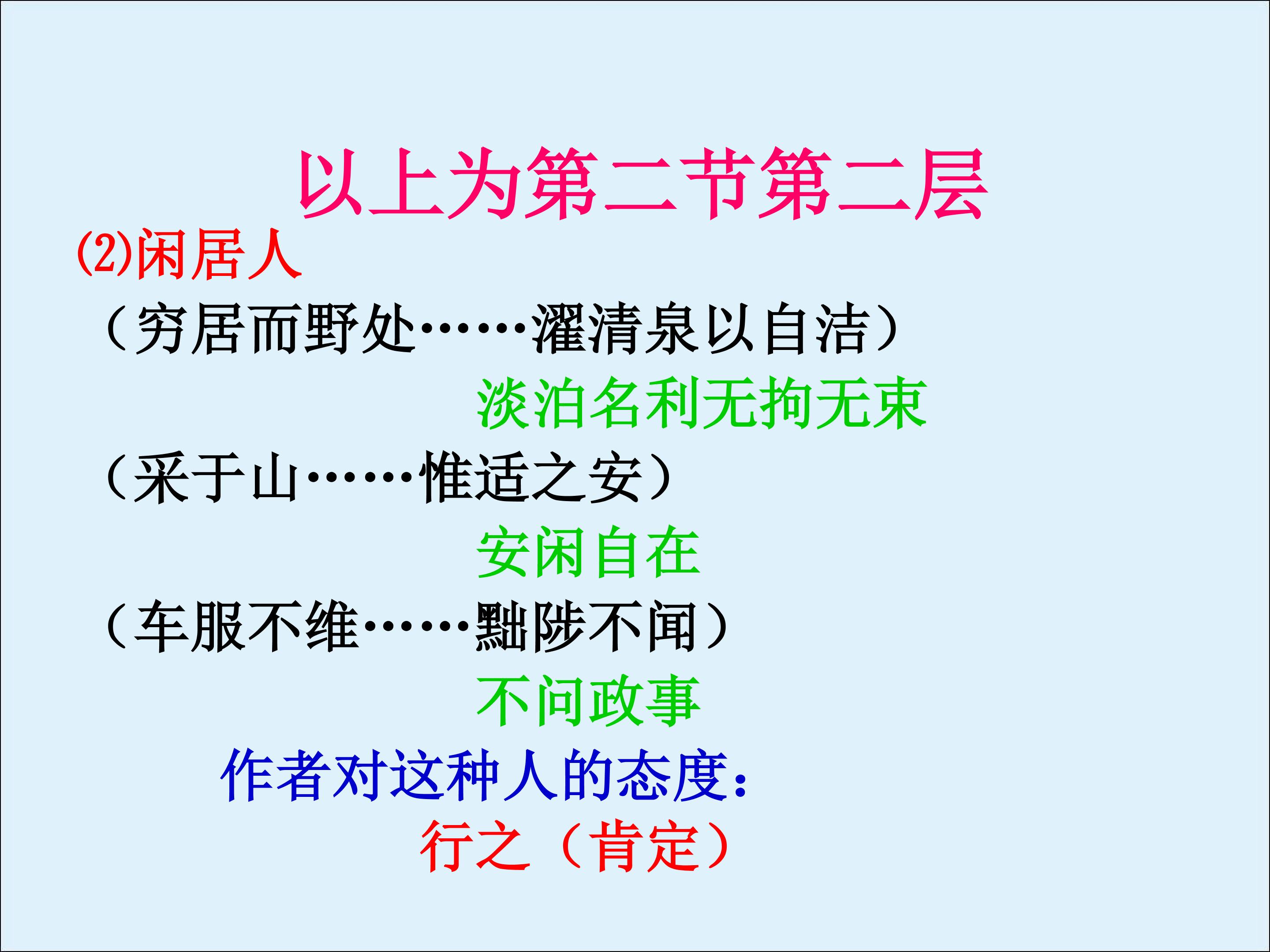 以上为第二节第二层

⑵闲居人

（穷居而野处……濯清泉以自洁）

淡泊名利无拘无束

（采于山……惟适之安）

安闲自在

（车服不维……黜陟不闻）

不问政事

作者对这种人的态度：

行之（肯定）